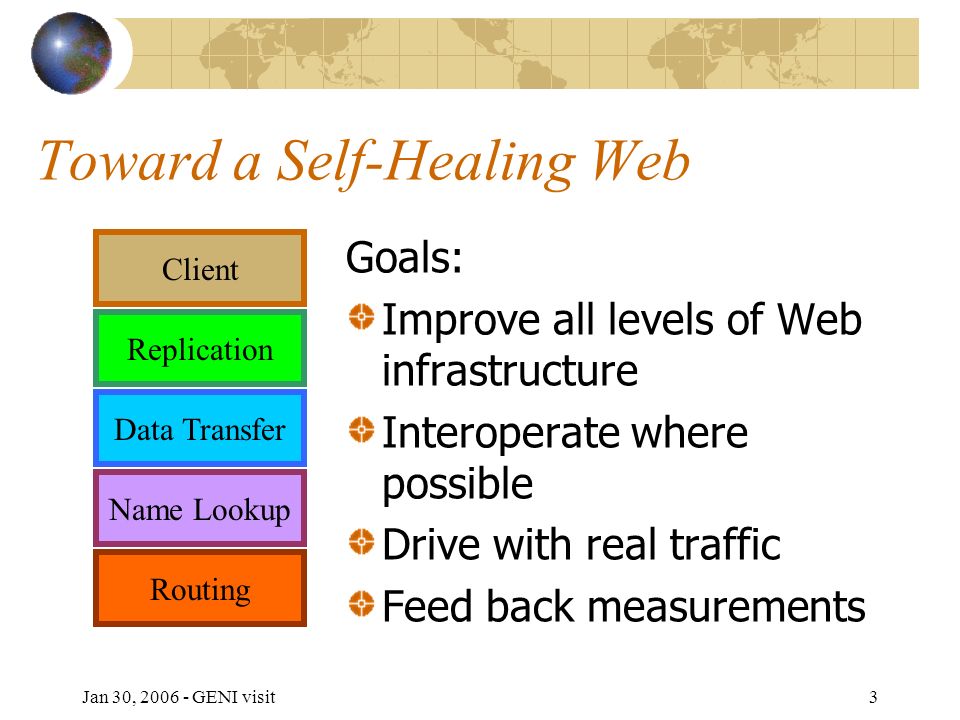 Toward a Self-Healing Web

Client

Replication

Data Transfer

Name Lookup

Routing

Goals:

Improve all levels of Web infrastructure

Interoperate where possible

Drive with real traffic

Feed back measurements

Jan 30, 2006 - GENI visit

3